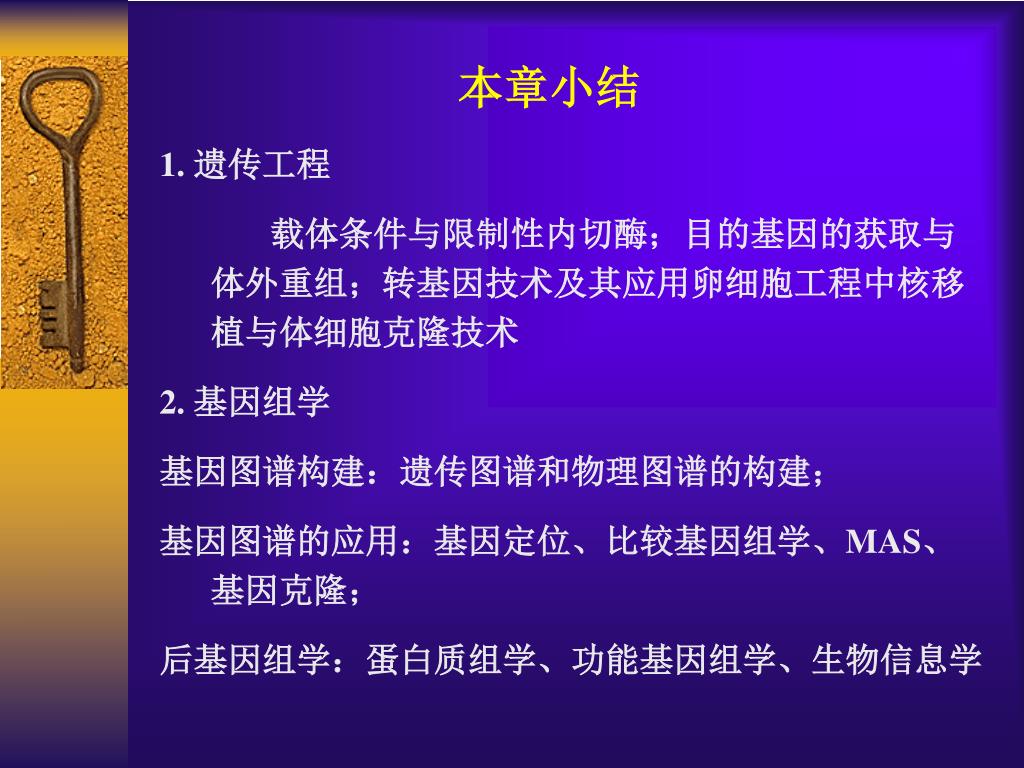 本章小结

1. 遗传工程

载体条件与限制性内切酶；目的基因的获取与体外重组；转基因技术及其应用卵细胞工程中核移植与体细胞克隆技术

2. 基因组学

基因图谱构建：遗传图谱和物理图谱的构建；

基因图谱的应用：基因定位、比较基因组学、MAS、基因克隆；

后基因组学：蛋白质组学、功能基因组学、生物信息学